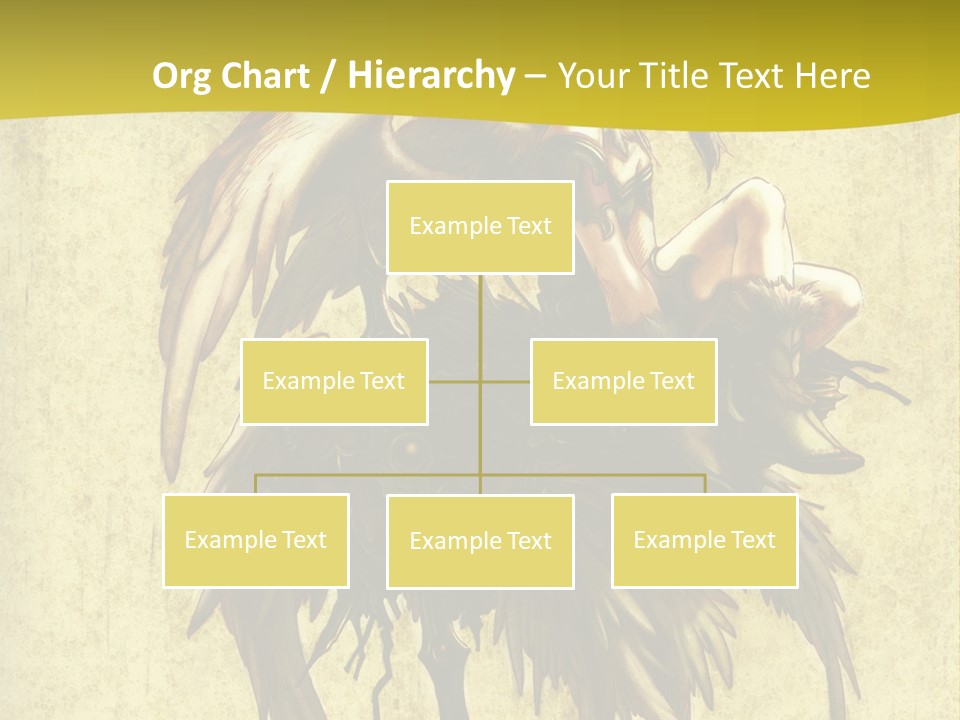 Org Chart / Hierarchy – Your Title Text Here

Example Text

Example Text

Example Text

Example Text

Example Text

Example Text